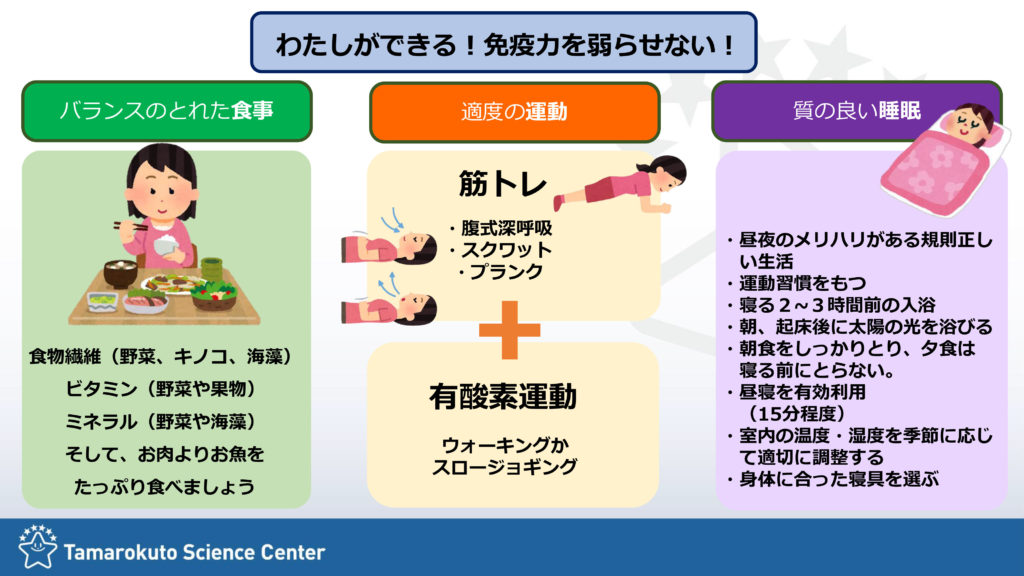 わたしができる！免疫力を弱らせない！

バランスのとれた食事

食物繊維（野菜、キノコ、海藻）
ビタミン（野菜や果物）
ミネラル（野菜や海藻）
そして、お肉よりお魚を
たっぷり食べましょう

適度の運動

筋トレ
・腹式深呼吸
・スクワット
・プランク

有酸素運動

ウォーキングか
スロージョギング

質の良い睡眠

・昼夜のメリハリがある規則正しい生活
・運動習慣をもつ
・寝る２～３時間前の入浴
・朝、起床後に太陽の光を浴びる
・朝食をしっかりとり、夕食は寝る前にとらない。
・昼寝を有効利用（15分程度）
・室内の温度・湿度を季節に応じて適切に調整する
・身体に合った寝具を選ぶ

Tamarokuto Science Center